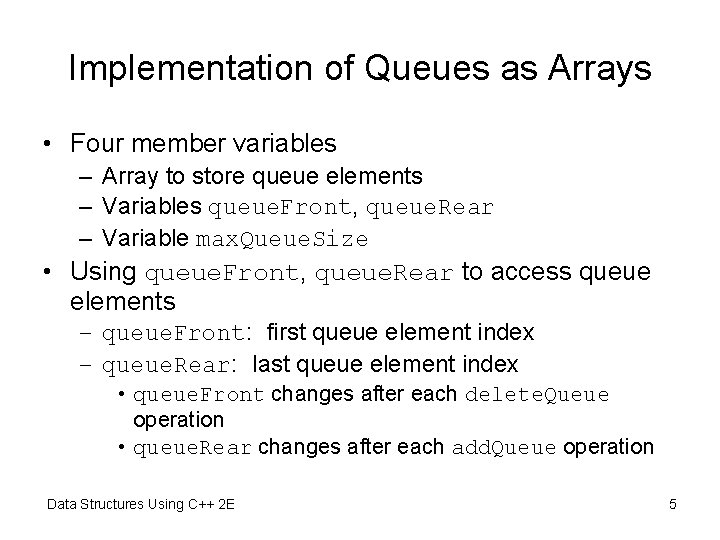 Implementation of Queues as Arrays

• Four member variables
  – Array to store queue elements
  – Variables queueFront, queueRear
  – Variable maxQueueSize
• Using queueFront, queueRear to access queue elements
  – queueFront: first queue element index
  – queueRear: last queue element index
    • queueFront changes after each deleteQueue operation
    • queueRear changes after each addQueue operation

Data Structures Using C++ 2E

5